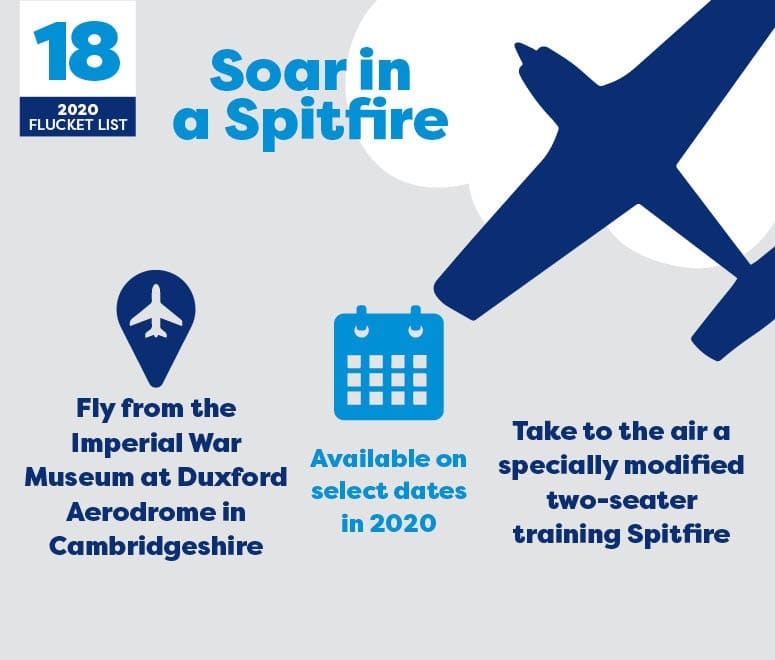 18

2020 FLUCKET LIST

Soar in a Spitfire

Fly from the Imperial War Museum at Duxford Aerodrome in Cambridgeshire

Available on select dates in 2020

Take to the air a specially modified two-seater training Spitfire